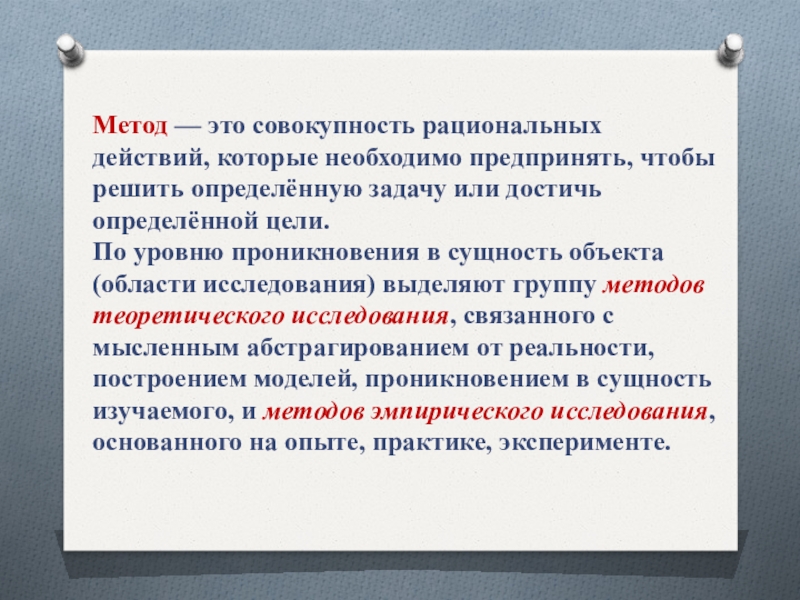 Метод — это совокупность рациональных действий, которые необходимо предпринять, чтобы решить определённую задачу или достичь определённой цели.
По уровню проникновения в сущность объекта (области исследования) выделяют группу методов теоретического исследования, связанного с мысленным абстрагированием от реальности, построением моделей, проникновением в сущность изучаемого, и методов эмпирического исследования, основанного на опыте, практике, эксперименте.